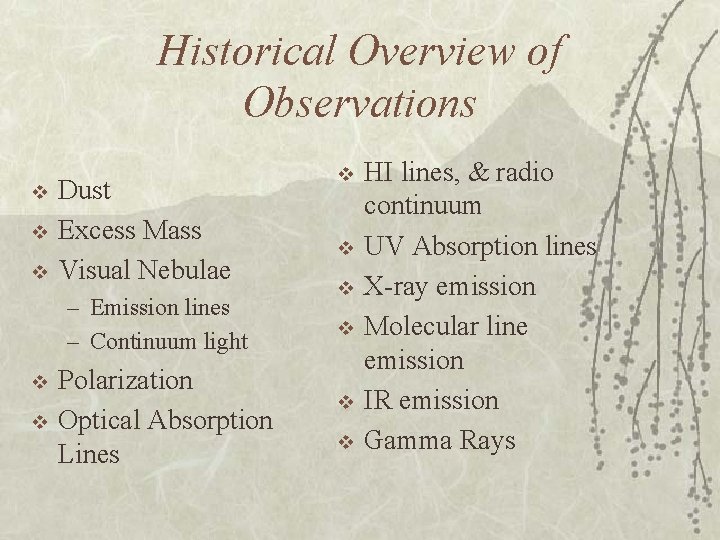 Historical Overview of Observations

❖ Dust
❖ Excess Mass
❖ Visual Nebulae
– Emission lines
– Continuum light
❖ Polarization
❖ Optical Absorption Lines

❖ HI lines, & radio continuum
❖ UV Absorption lines
❖ X-ray emission
❖ Molecular line emission
❖ IR emission
❖ Gamma Rays